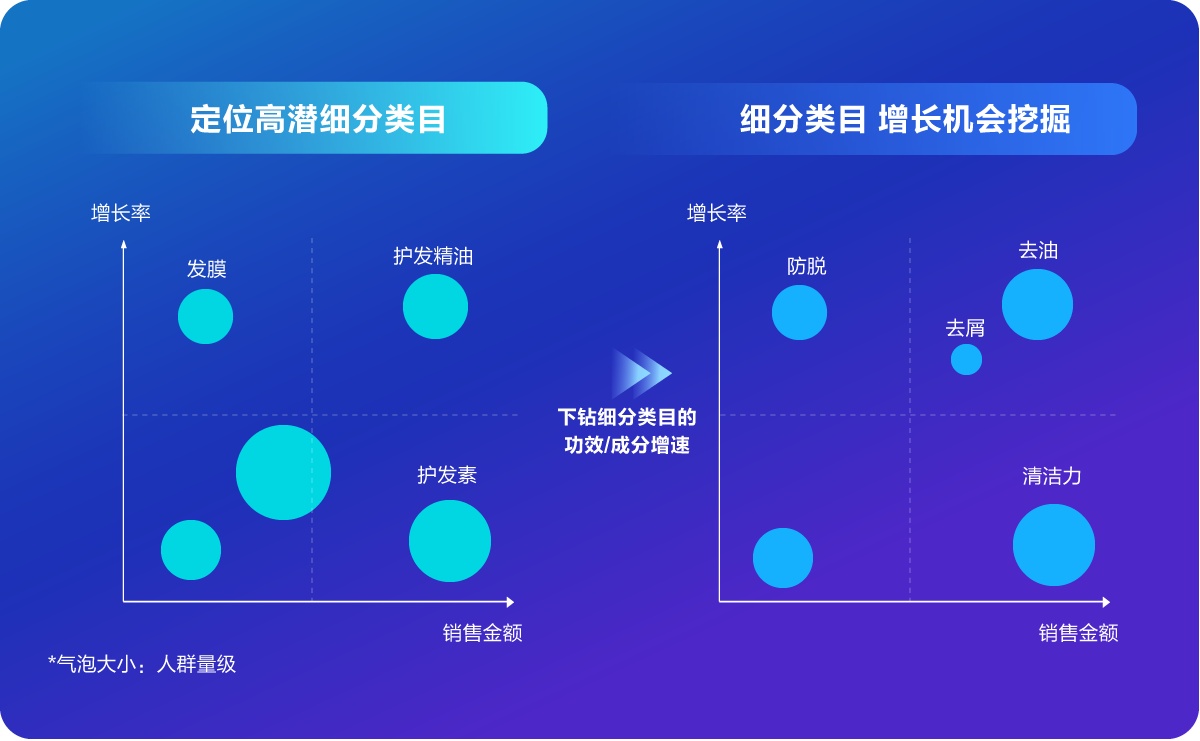 定位高潜细分类目

增长率

发膜

护发精油

护发素

销售金额

*气泡大小：人群量级

下钻细分类目的功效/成分增速

细分类目 增长机会挖掘

增长率

防脱

去油

去屑

清洁力

销售金额